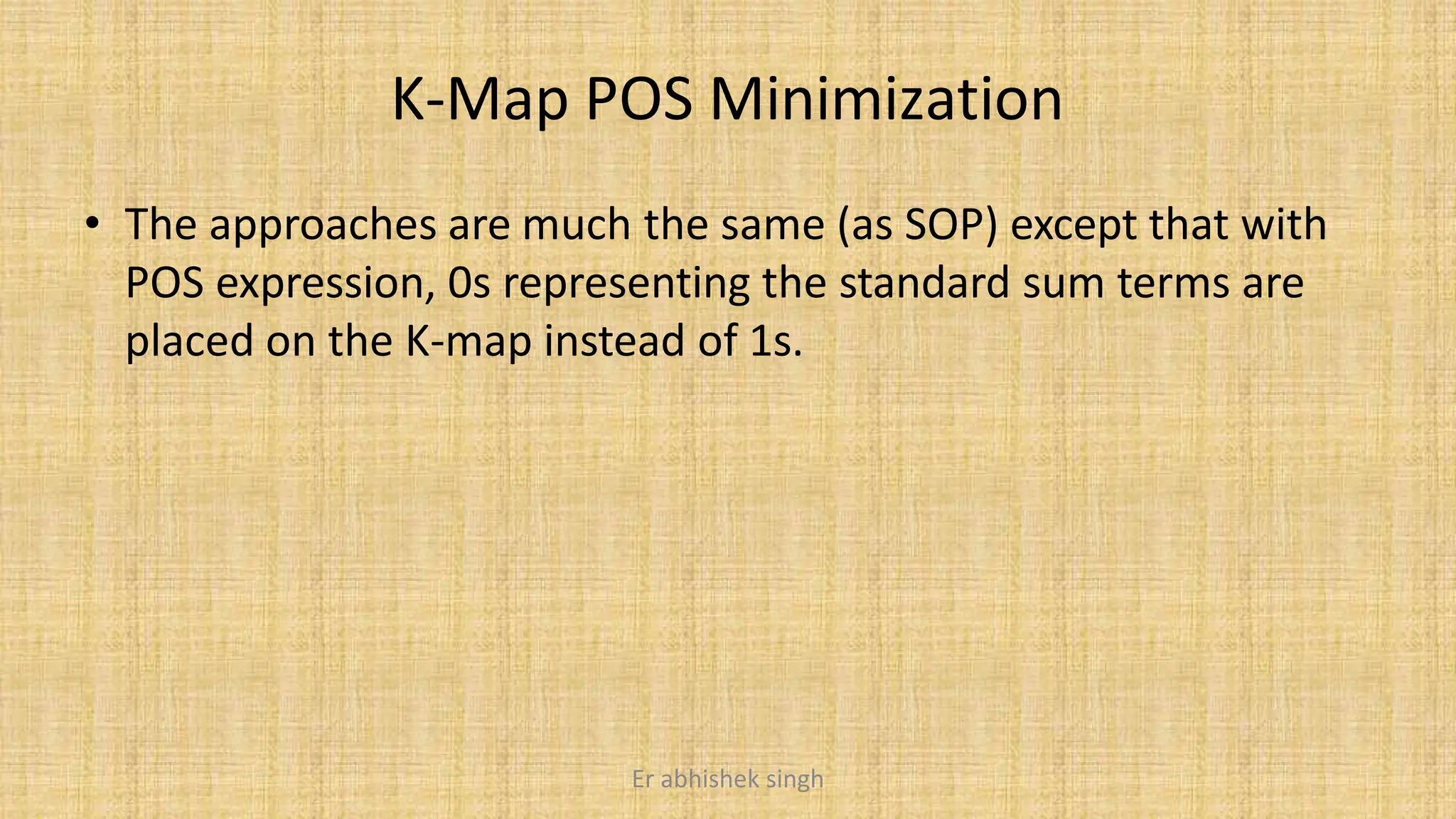 K-Map POS Minimization

• The approaches are much the same (as SOP) except that with POS expression, 0s representing the standard sum terms are placed on the K-map instead of 1s.

Er abhishek singh